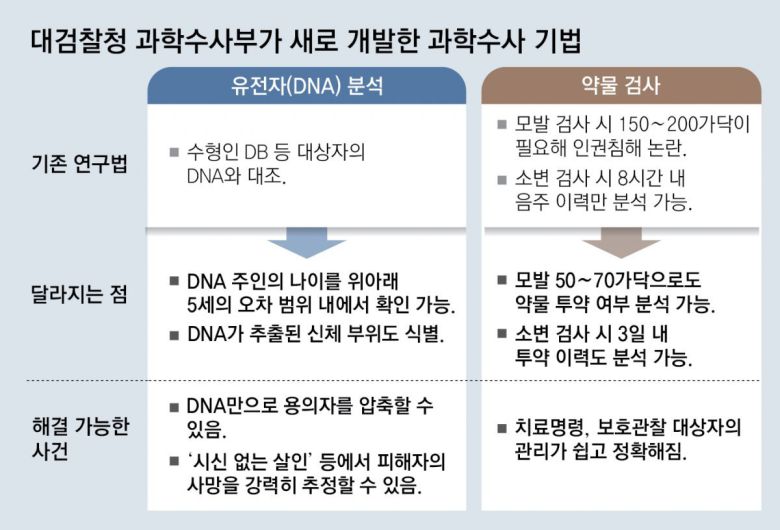 대검찰청 과학수사부가 새로 개발한 과학수사 기법

| | 유전자(DNA) 분석 | 약물 검사 |
|---|---|---|
| 기존 연구법 | ■ 수형인 DB 등 대상자의 DNA와 대조. | ■ 모발 검사 시 150~200가닥이 필요해 인권침해 논란. ■ 소변 검사 시 8시간 내 음주 이력만 분석 가능. |
| 달라지는 점 | ■ DNA 주인의 나이를 위아래 5세의 오차 범위 내에서 확인 가능. ■ DNA가 추출된 신체 부위도 식별. | ■ 모발 50~70가닥으로도 약물 투약 여부 분석 가능. ■ 소변 검사 시 3일 내 투약 이력도 분석 가능. |
| 해결 가능한 사건 | ■ DNA만으로 용의자를 압축할 수 있음. ■ '시신 없는 살인' 등에서 피해자의 사망을 강력히 추정할 수 있음. | ■ 치료명령, 보호관찰 대상자의 관리가 쉽고 정확해짐. |